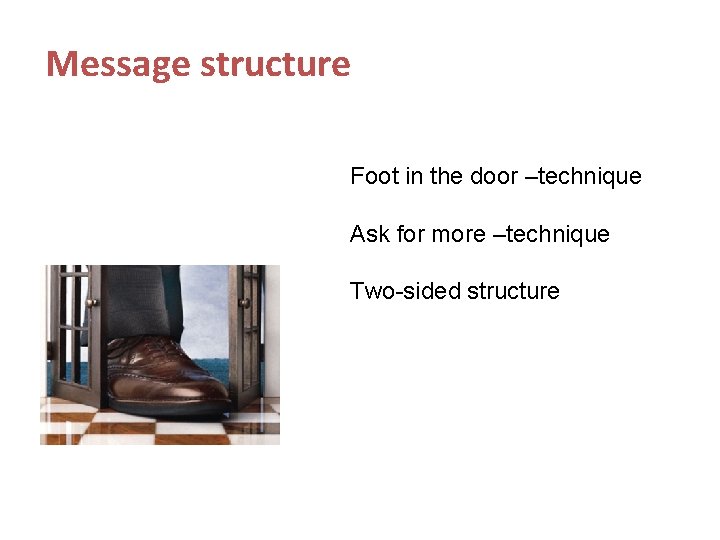 Message structure

Foot in the door –technique

Ask for more –technique

Two-sided structure